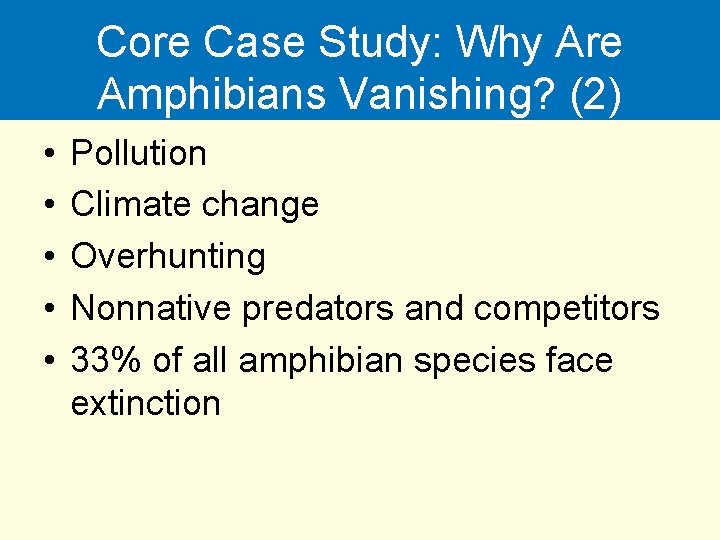 Core Case Study: Why Are Amphibians Vanishing? (2)

• Pollution
• Climate change
• Overhunting
• Nonnative predators and competitors
• 33% of all amphibian species face extinction